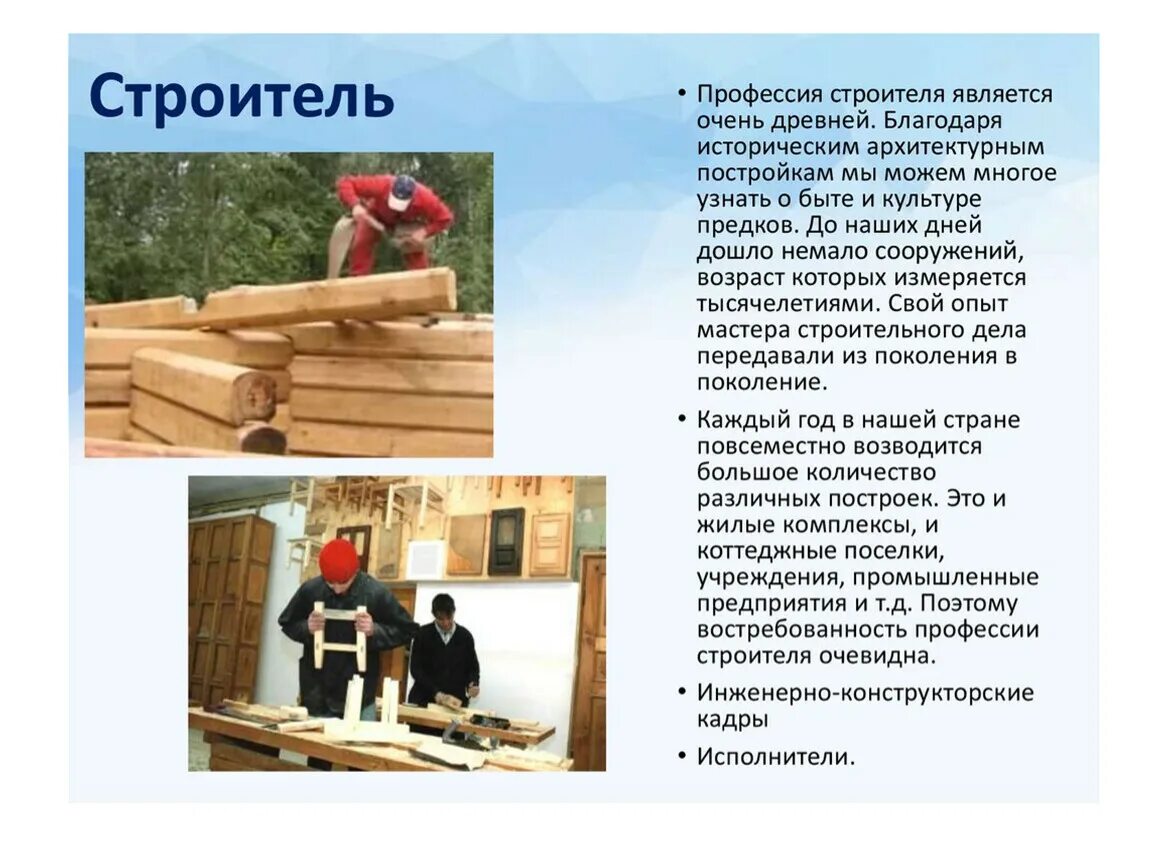 Строитель

• Профессия строителя является очень древней. Благодаря историческим архитектурным постройкам мы можем многое узнать о быте и культуре предков. До наших дней дошло немало сооружений, возраст которых измеряется тысячелетиями. Свой опыт мастера строительного дела передавали из поколения в поколение.

• Каждый год в нашей стране повсеместно возводится большое количество различных построек. Это и жилые комплексы, и коттеджные поселки, учреждения, промышленные предприятия и т.д. Поэтому востребованность профессии строителя очевидна.

• Инженерно-конструкторские кадры

• Исполнители.